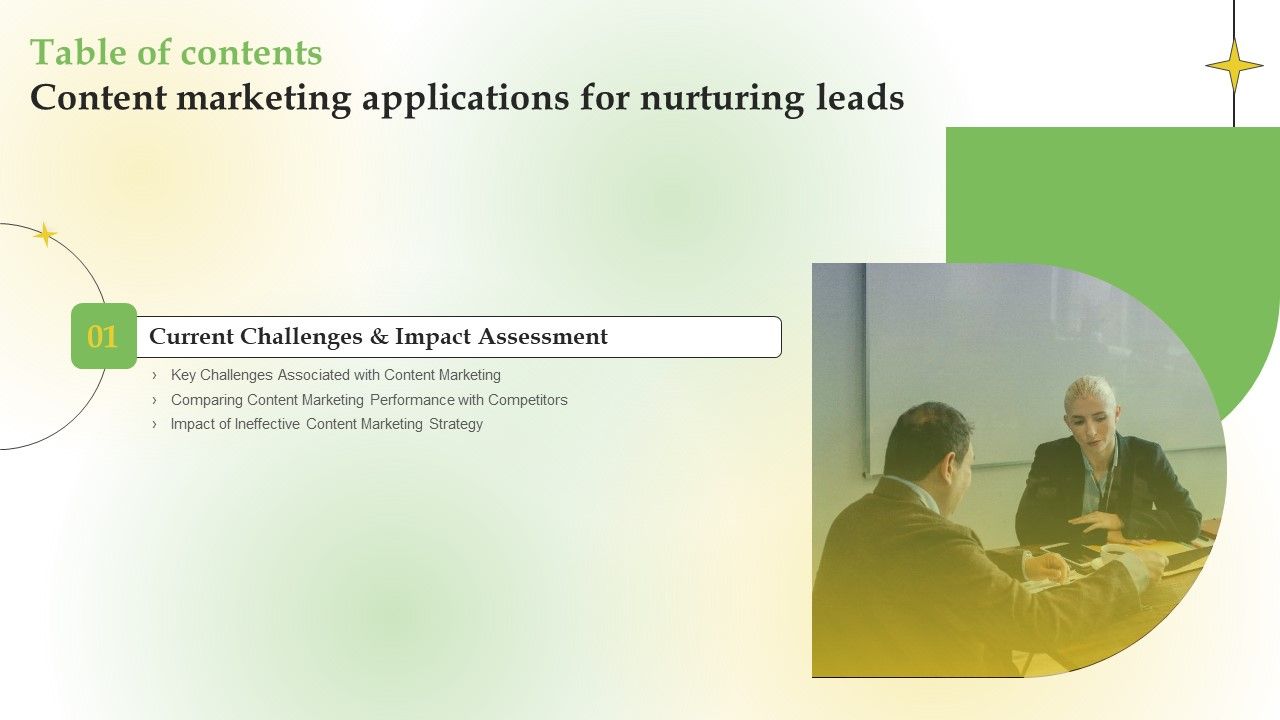 Table of contents
Content marketing applications for nurturing leads

01 Current Challenges & Impact Assessment

› Key Challenges Associated with Content Marketing
› Comparing Content Marketing Performance with Competitors
› Impact of Ineffective Content Marketing Strategy